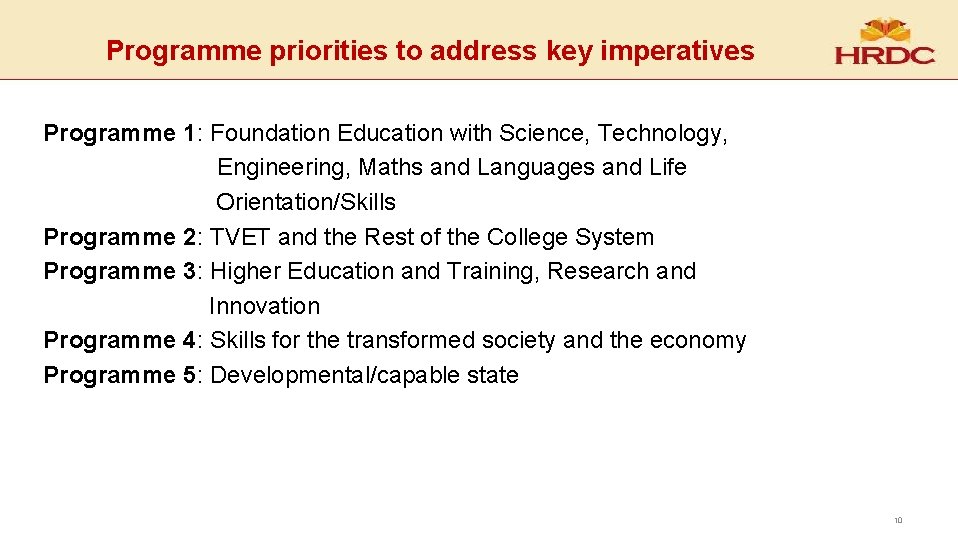 Programme priorities to address key imperatives

HRDC

Programme 1: Foundation Education with Science, Technology, Engineering, Maths and Languages and Life Orientation/Skills
Programme 2: TVET and the Rest of the College System
Programme 3: Higher Education and Training, Research and Innovation
Programme 4: Skills for the transformed society and the economy
Programme 5: Developmental/capable state

10